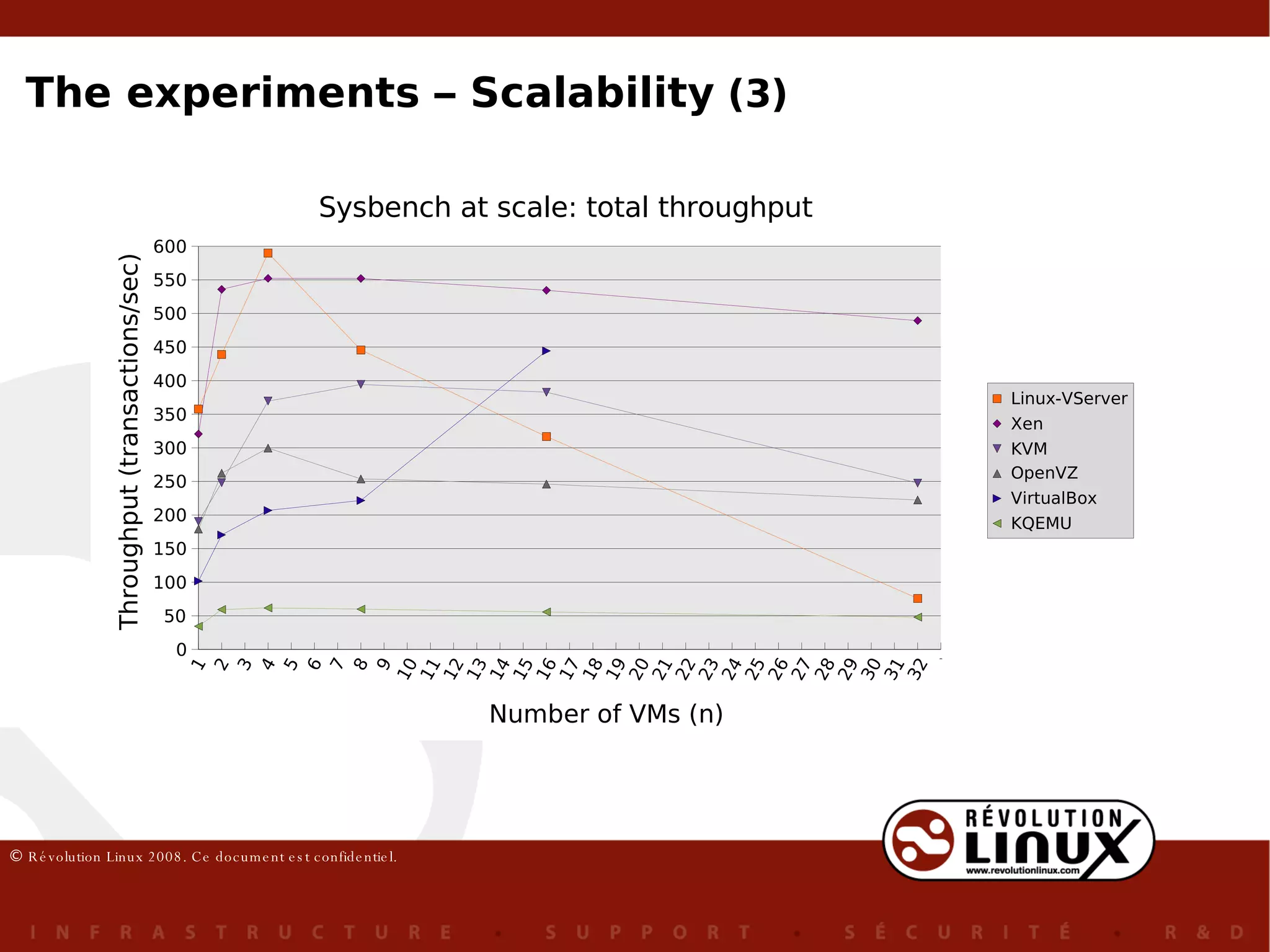 The experiments – Scalability (3)

Sysbench at scale: total throughput

Throughput (transactions/sec)

600
550
500
450
400
350
300
250
200
150
100
50
0

1 2 3 4 5 6 7 8 9 10 11 12 13 14 15 16 17 18 19 20 21 22 23 24 25 26 27 28 29 30 31 32

Number of VMs (n)

Linux-VServer
Xen
KVM
OpenVZ
VirtualBox
KQEMU

© Révolution Linux 2008. Ce document est confidentiel.

RÉVOLUTION LINUX
www.revolutionlinux.com

INFRASTRUCTURE • SUPPORT • SÉCURITÉ • R&D